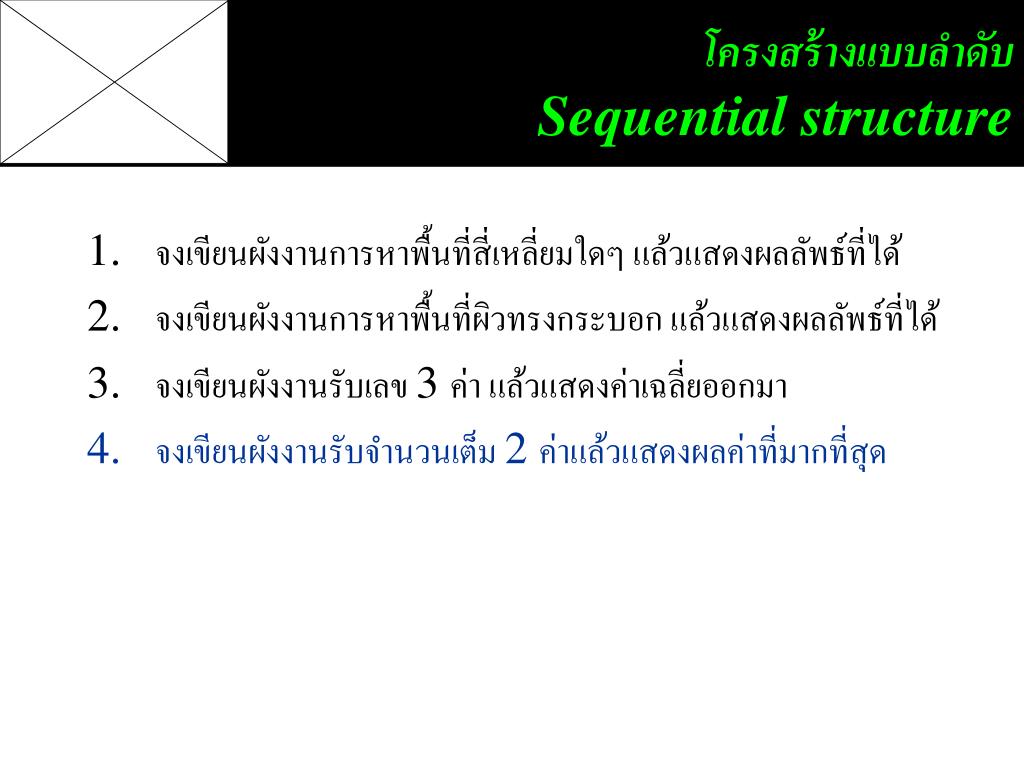 โครงสร้างแบบลำดับ
Sequential structure

1. จงเขียนผังงานการหาพื้นที่สี่เหลี่ยมใดๆ แล้วแสดงผลลัพธ์ที่ได้
2. จงเขียนผังงานการหาพื้นที่ผิวทรงกระบอก แล้วแสดงผลลัพธ์ที่ได้
3. จงเขียนผังงานรับเลข 3 ค่า แล้วแสดงค่าเฉลี่ยออกมา
4. จงเขียนผังงานรับจำนวนเต็ม 2 ค่าแล้วแสดงผลค่าที่มากที่สุด